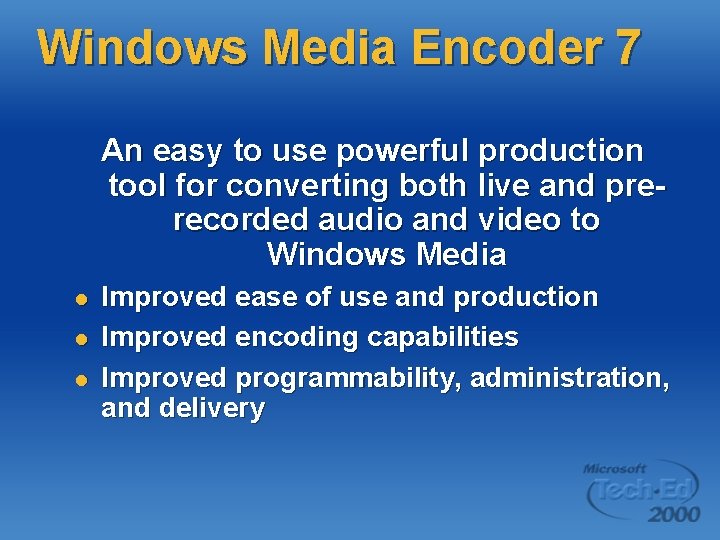 Windows Media Encoder 7

An easy to use powerful production tool for converting both live and pre-recorded audio and video to Windows Media

- Improved ease of use and production
- Improved encoding capabilities
- Improved programmability, administration, and delivery

Microsoft Tech·Ed 2000